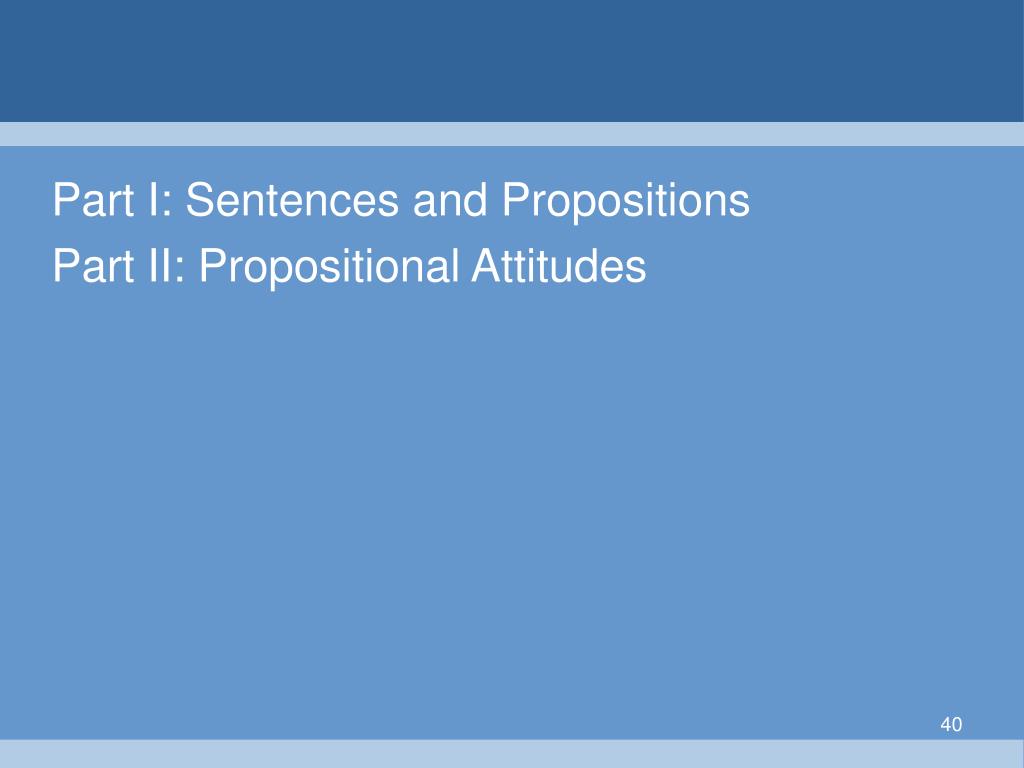 Part I: Sentences and Propositions
Part II: Propositional Attitudes

40